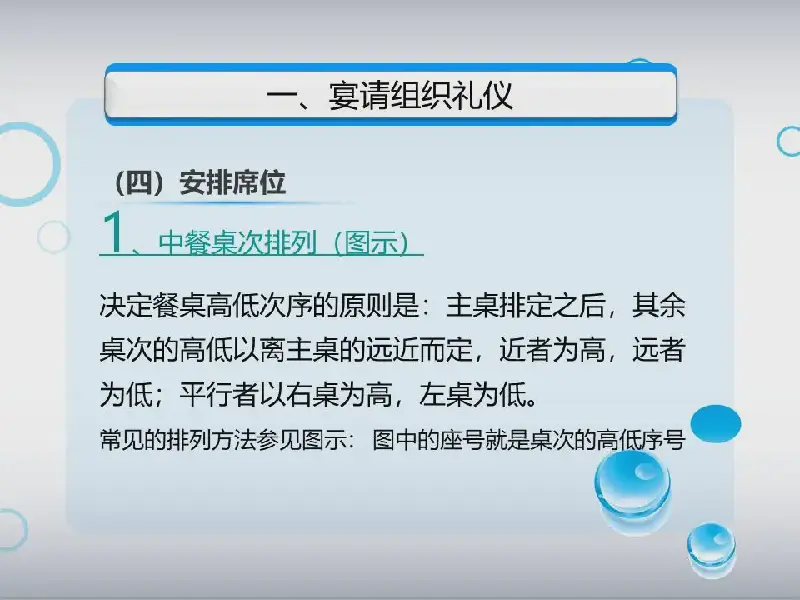 一、宴请组织礼仪

（四）安排席位

1、中餐桌次排列（图示）

决定餐桌高低次序的原则是：主桌排定之后，其余桌次的高低以离主桌的远近而定，近者为高，远者为低；平行者以右桌为高，左桌为低。

常见的排列方法参见图示：图中的座号就是桌次的高低序号